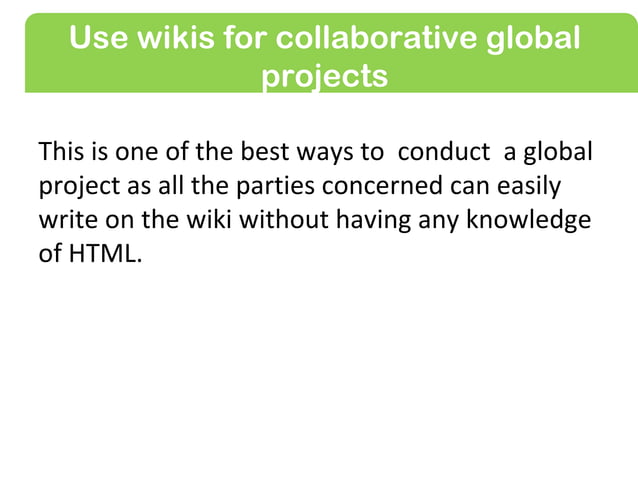 Use wikis for collaborative global projects

This is one of the best ways to conduct a global project as all the parties concerned can easily write on the wiki without having any knowledge of HTML.